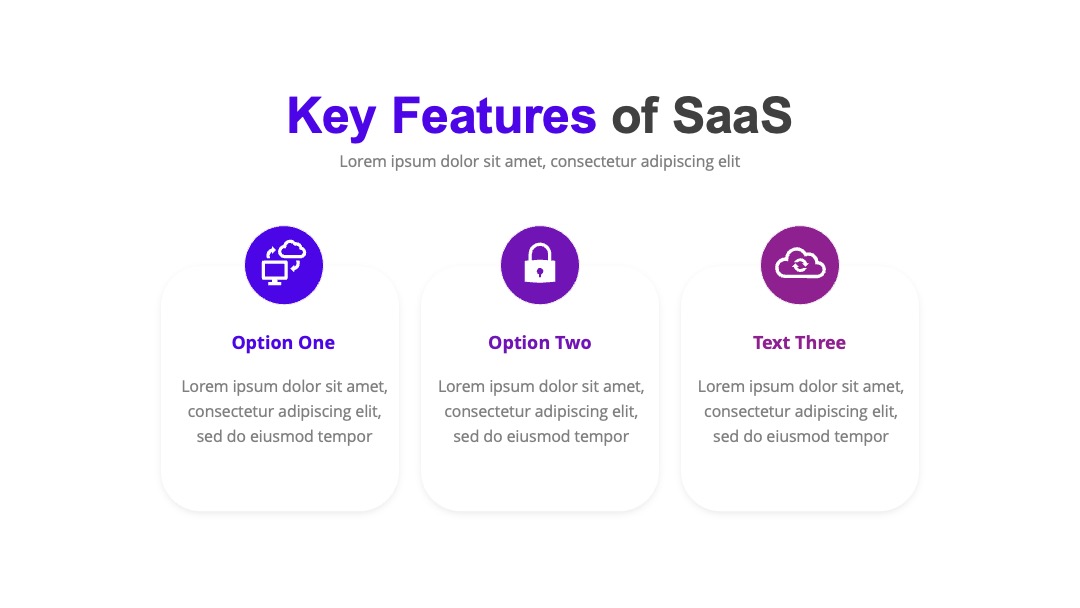 Key Features of SaaS
Lorem ipsum dolor sit amet, consectetur adipiscing elit

Option One
Lorem ipsum dolor sit amet, consectetur adipiscing elit, sed do eiusmod tempor

Option Two
Lorem ipsum dolor sit amet, consectetur adipiscing elit, sed do eiusmod tempor

Text Three
Lorem ipsum dolor sit amet, consectetur adipiscing elit, sed do eiusmod tempor